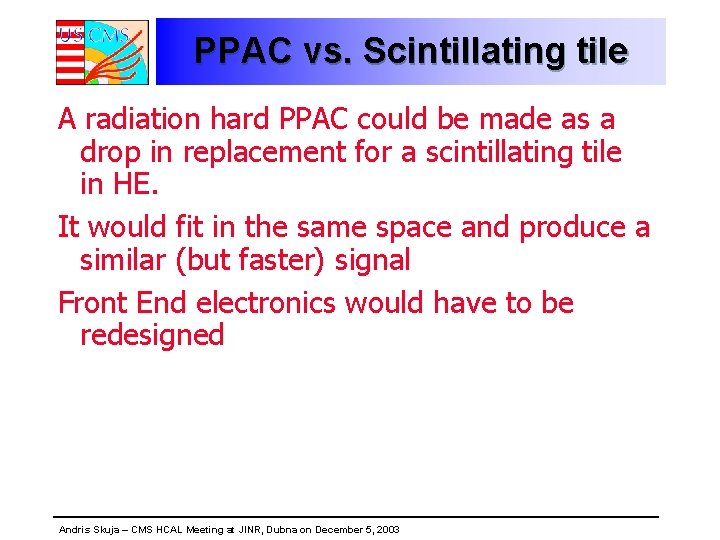 US CMS

PPAC vs. Scintillating tile

A radiation hard PPAC could be made as a drop in replacement for a scintillating tile in HE.

It would fit in the same space and produce a similar (but faster) signal

Front End electronics would have to be redesigned

Andris Skuja – CMS HCAL Meeting at JINR, Dubna on December 5, 2003